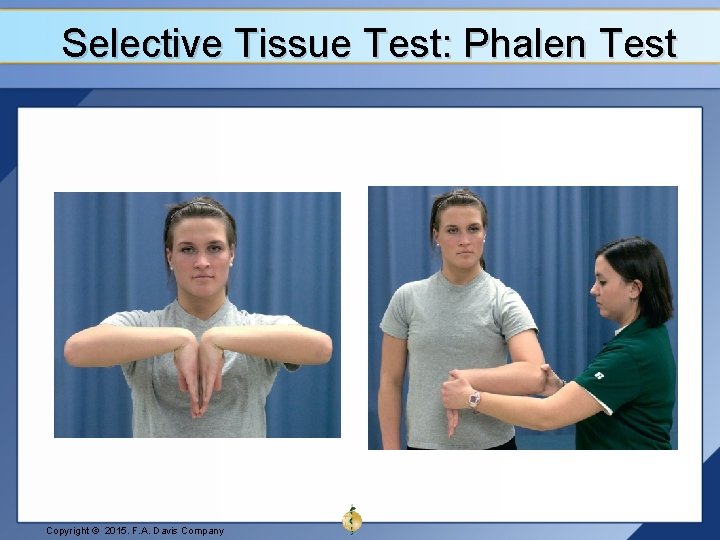 Selective Tissue Test: Phalen Test

Copyright © 2015. F.A. Davis Company